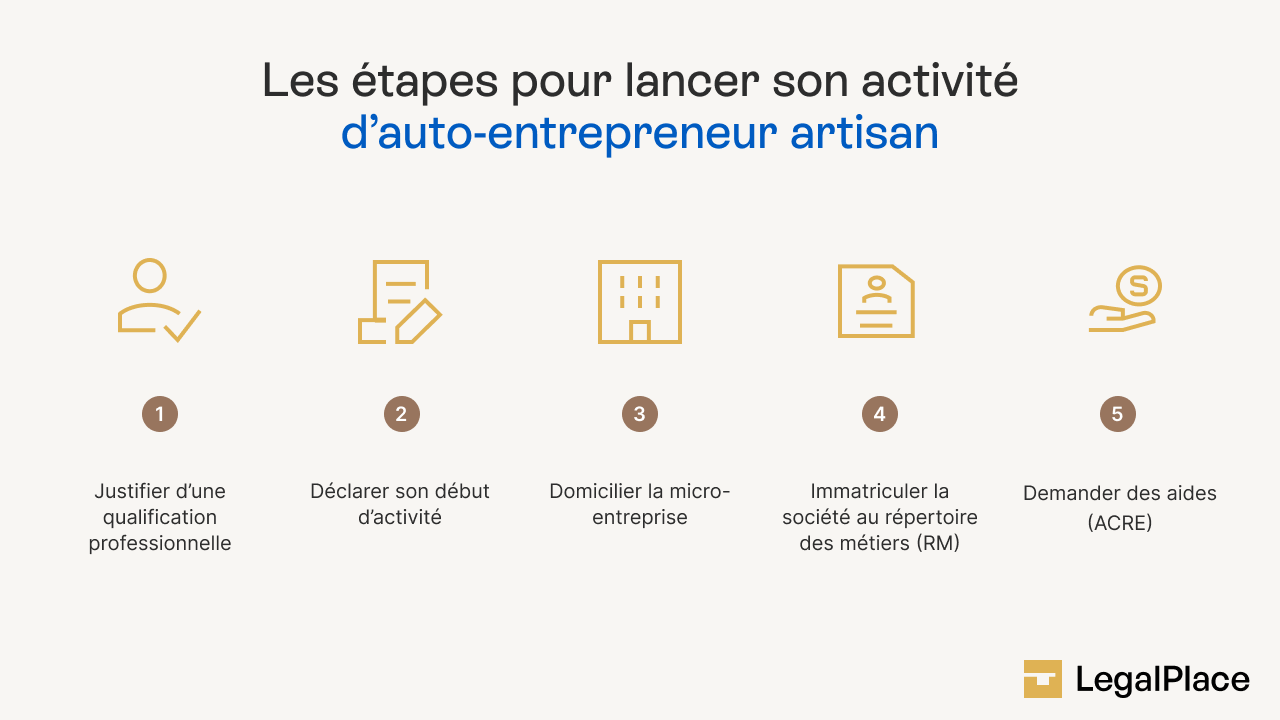 Les étapes pour lancer son activité d’auto-entrepreneur artisan

1

Justifier d’une qualification professionnelle

2

Déclarer son début d’activité

3

Domicilier la micro-entreprise

4

Immatriculer la société au répertoire des métiers (RM)

5

Demander des aides (ACRE)

LegalPlace